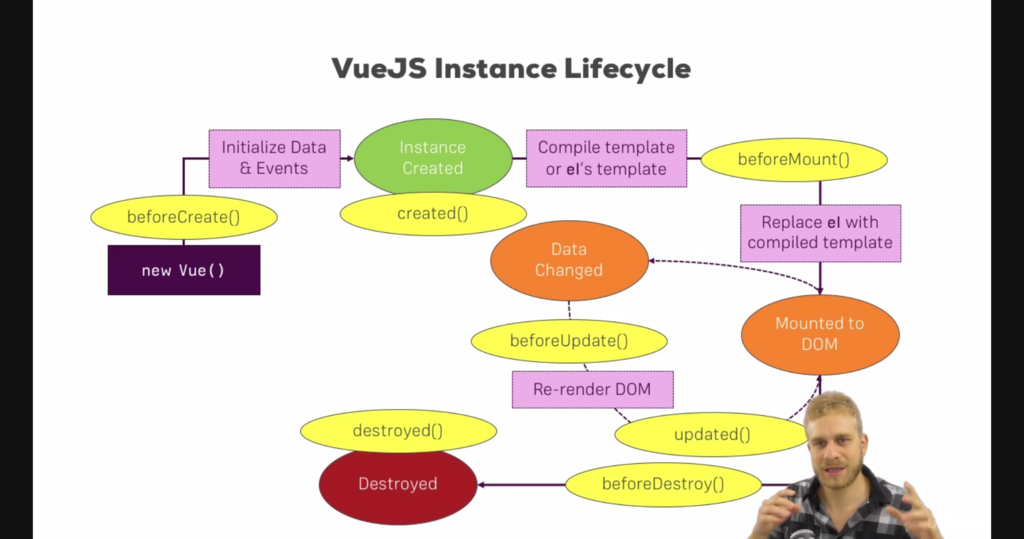 VueJS Instance Lifecycle

new Vue()

beforeCreate()

Initialize Data & Events

Instance Created

created()

Compile template or el's template

beforeMount()

Replace el with compiled template

Mounted to DOM

Data Changed

beforeUpdate()

Re-render DOM

updated()

beforeDestroy()

Destroyed

destroyed()